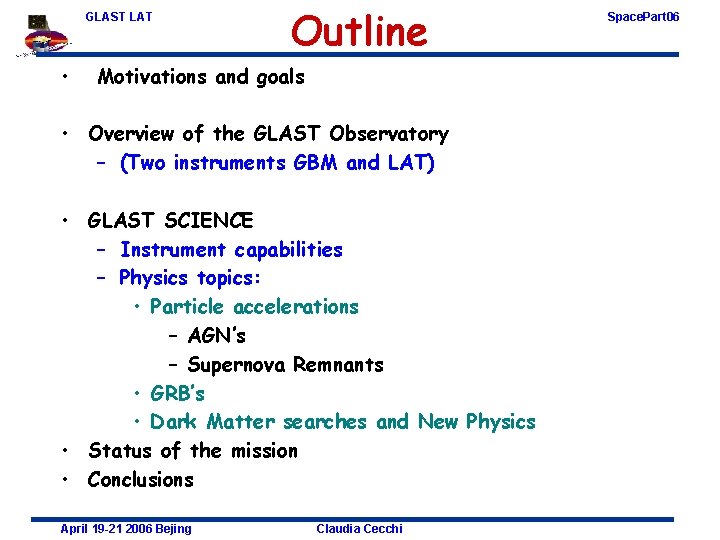 GLAST LAT

Outline

SpacePart06

• Motivations and goals

• Overview of the GLAST Observatory
– (Two instruments GBM and LAT)

• GLAST SCIENCE
– Instrument capabilities
– Physics topics:
• Particle accelerations
– AGN's
– Supernova Remnants
• GRB's
• Dark Matter searches and New Physics
• Status of the mission
• Conclusions

April 19-21 2006 Bejing

Claudia Cecchi